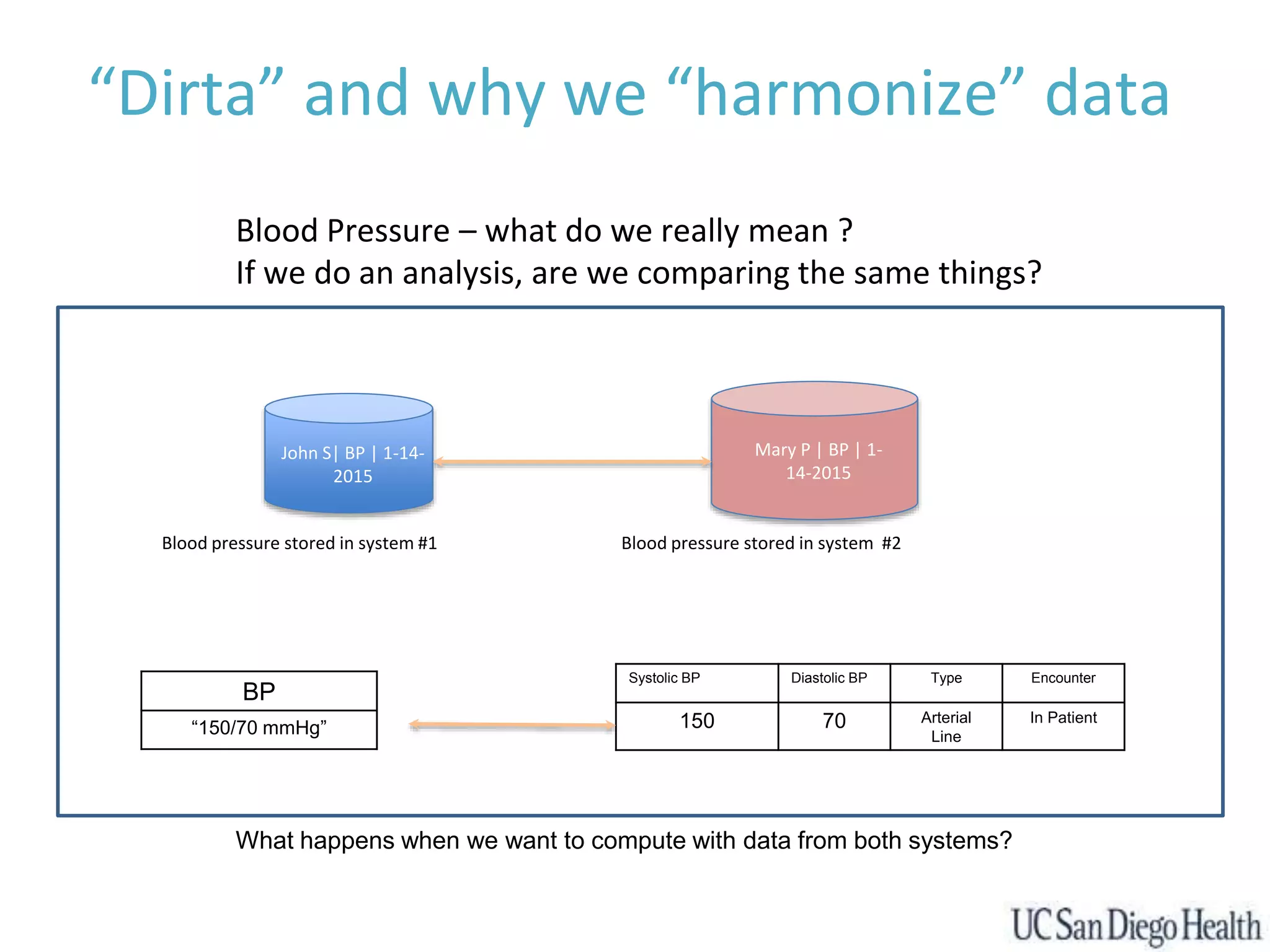 “Dirta” and why we “harmonize” data

Blood Pressure – what do we really mean ?
If we do an analysis, are we comparing the same things?

John S| BP | 1-14-2015

Mary P | BP | 1-14-2015

Blood pressure stored in system #1

Blood pressure stored in system #2

| BP |
|---|
| “150/70 mmHg” |

| Systolic BP | Diastolic BP | Type | Encounter |
|---|---|---|---|
| 150 | 70 | Arterial Line | In Patient |

What happens when we want to compute with data from both systems?

UC San Diego Health